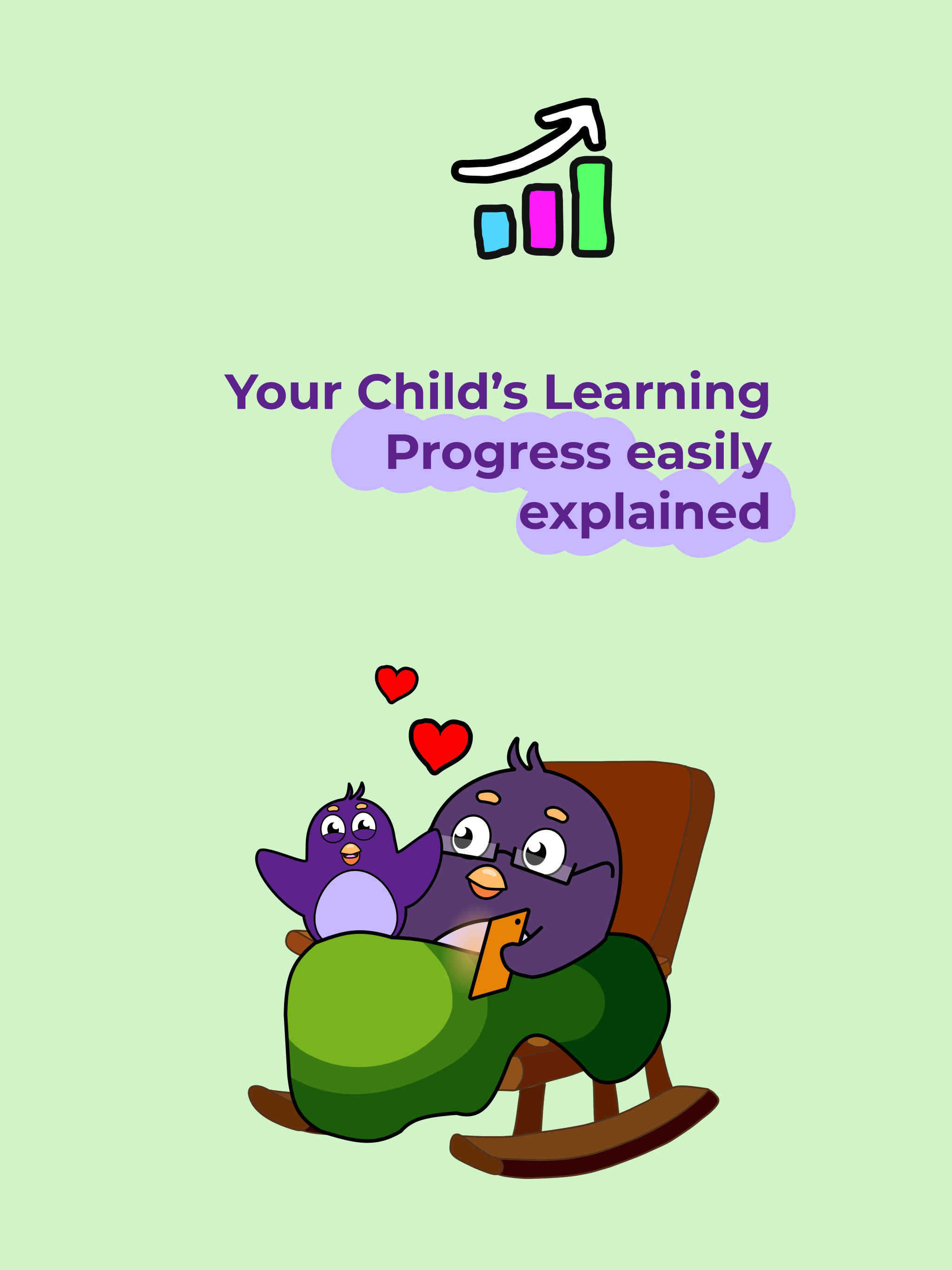 Your Child’s Learning Progress easily explained